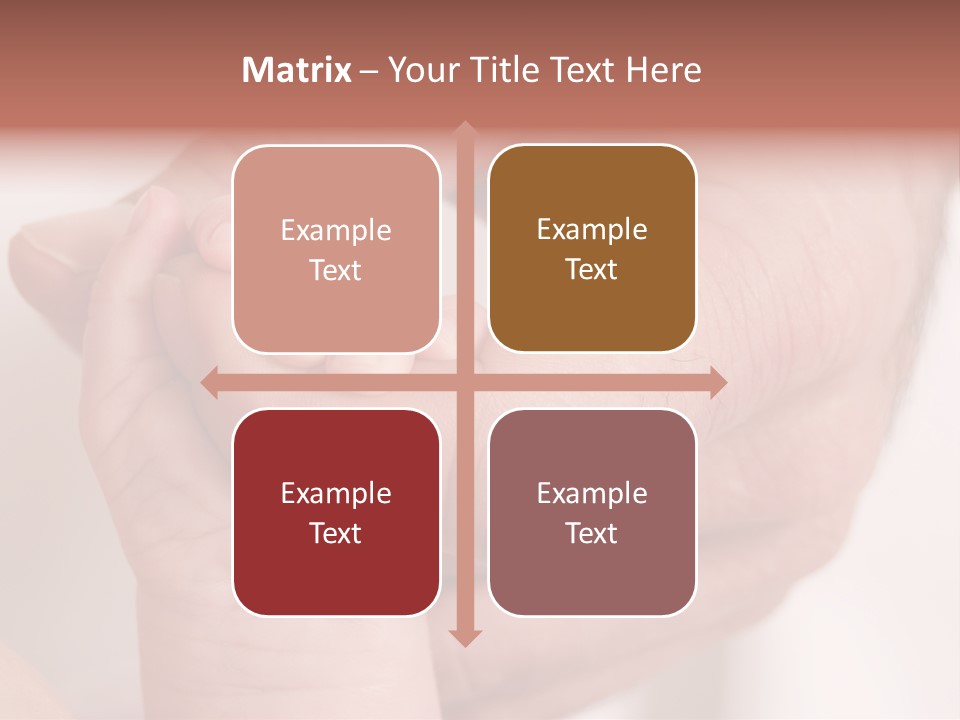 Matrix – Your Title Text Here

Example Text

Example Text

Example Text

Example Text